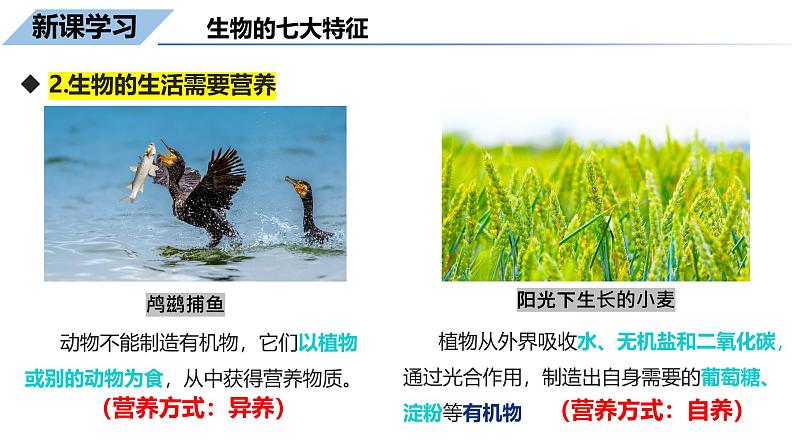 新课学习

生物的七大特征

◆ 2.生物的生活需要营养

鸬鹚捕鱼

动物不能制造有机物，它们以植物或别的动物为食，从中获得营养物质。

（营养方式：异养）

阳光下生长的小麦

植物从外界吸收水、无机盐和二氧化碳，通过光合作用，制造出自身需要的葡萄糖、淀粉等有机物

（营养方式：自养）